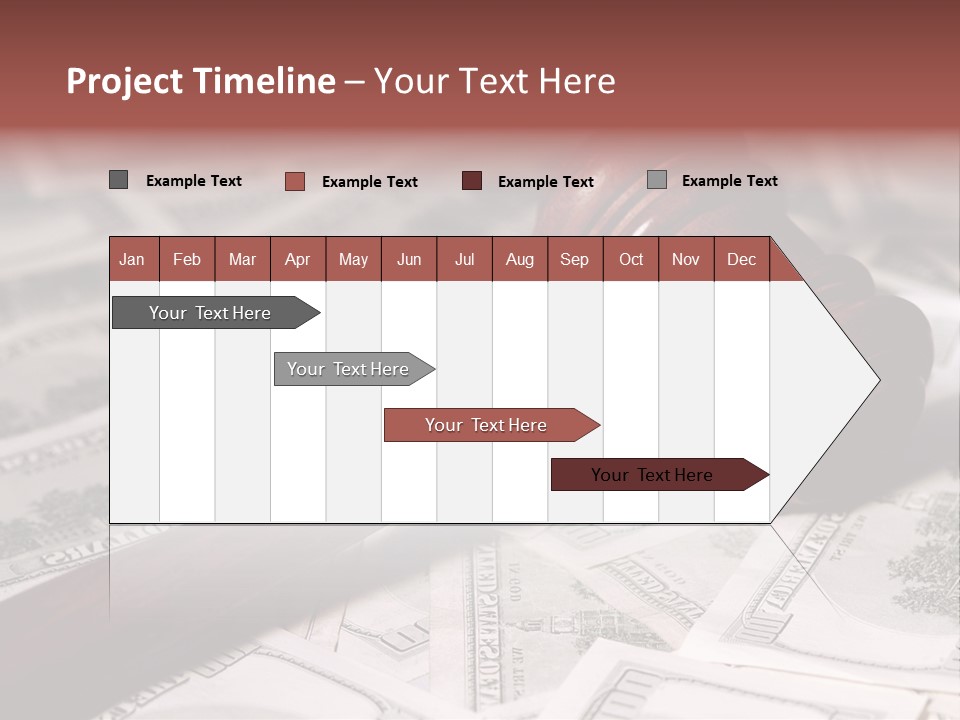 Project Timeline – Your Text Here

Example Text
Example Text
Example Text
Example Text

| Jan | Feb | Mar | Apr | May | Jun | Jul | Aug | Sep | Oct | Nov | Dec |
|---|---|---|---|---|---|---|---|---|---|---|---|

Your Text Here
Your Text Here
Your Text Here
Your Text Here